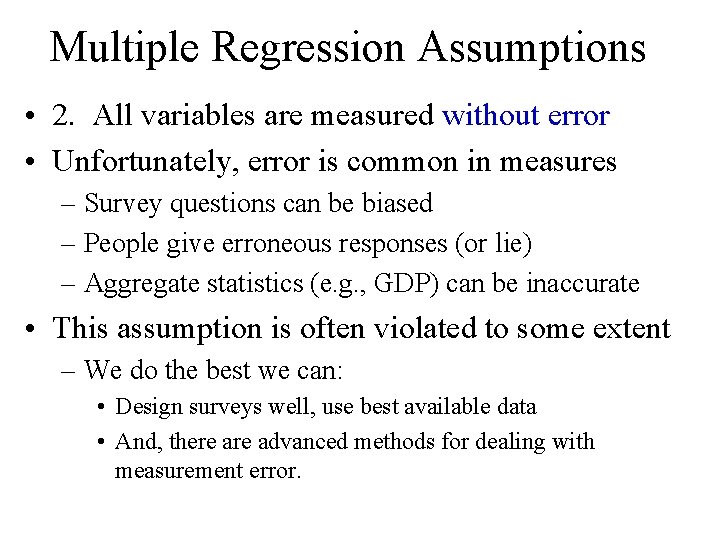 Multiple Regression Assumptions

• 2. All variables are measured without error

• Unfortunately, error is common in measures
– Survey questions can be biased
– People give erroneous responses (or lie)
– Aggregate statistics (e.g., GDP) can be inaccurate

• This assumption is often violated to some extent
– We do the best we can:
• Design surveys well, use best available data
• And, there are advanced methods for dealing with measurement error.